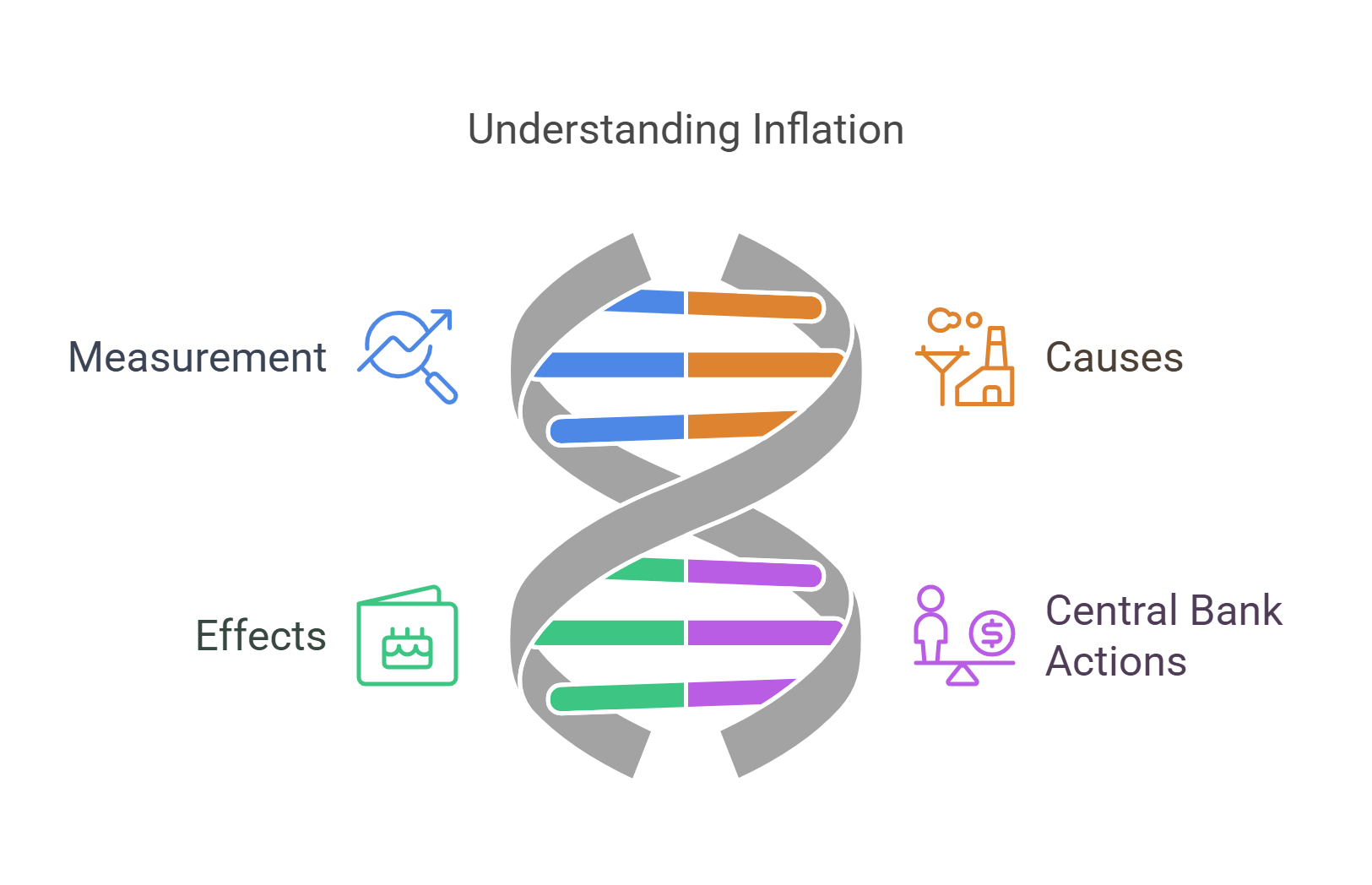 Understanding Inflation

Measurement

Causes

Effects

Central Bank Actions